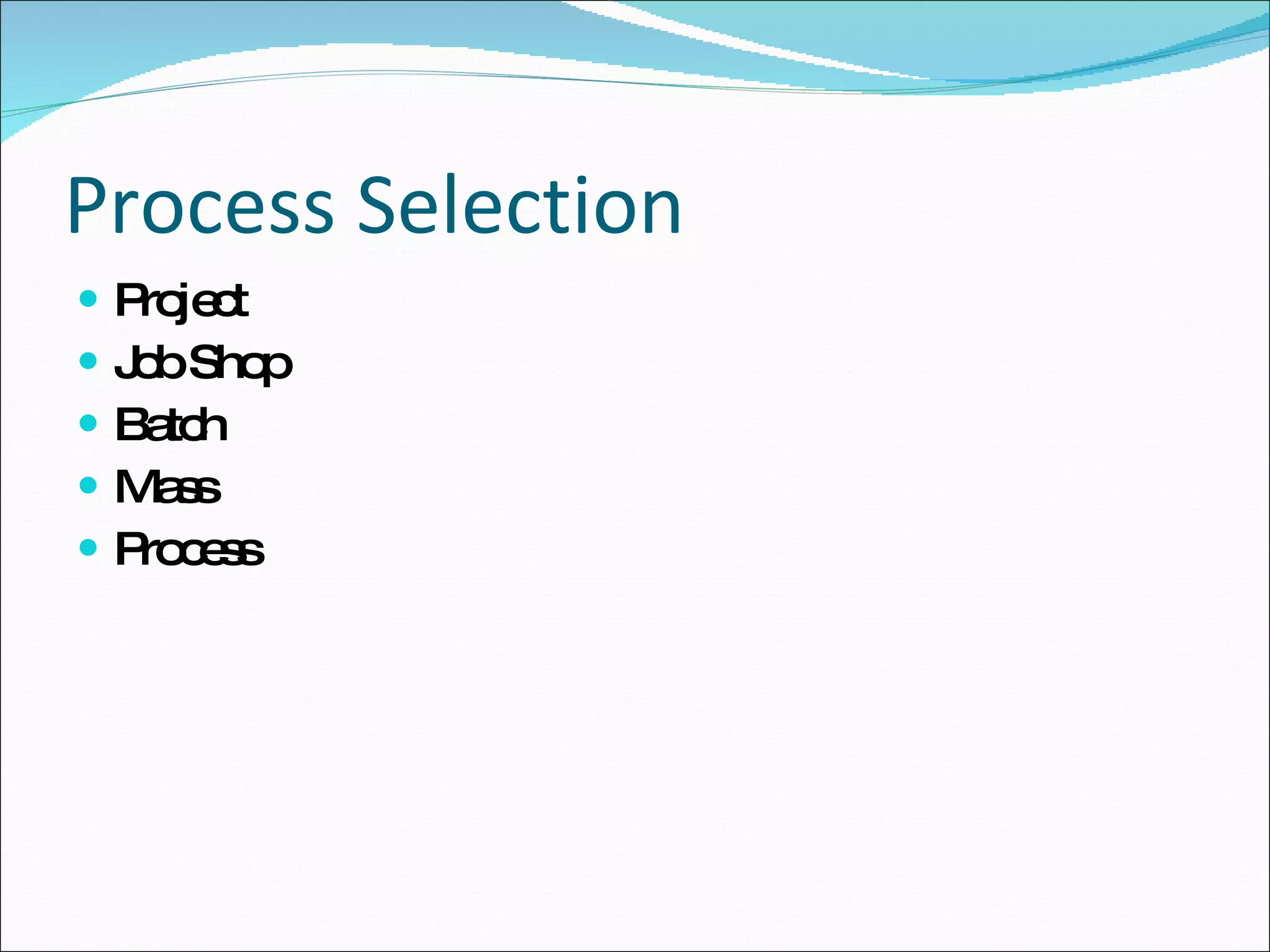 Process Selection

- Project
- Job Shop
- Batch
- Mass
- Process